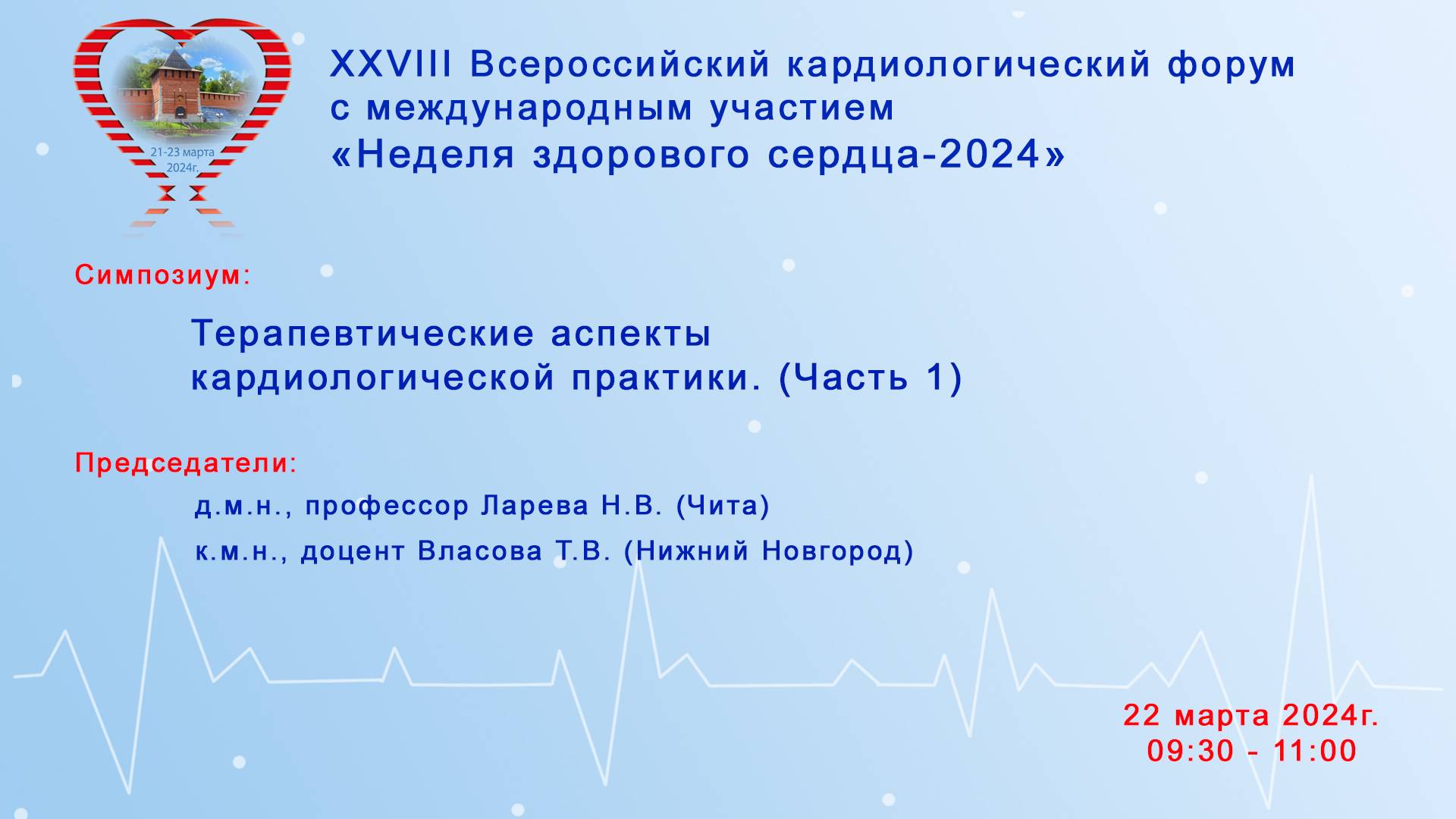 21-23 марта 2024г.

XXVIII Всероссийский кардиологический форум с международным участием «Неделя здорового сердца-2024»

Симпозиум:

Терапевтические аспекты кардиологической практики. (Часть 1)

Председатели:

д.м.н., профессор Ларева Н.В. (Чита)

к.м.н., доцент Власова Т.В. (Нижний Новгород)

22 марта 2024г.
09:30 - 11:00